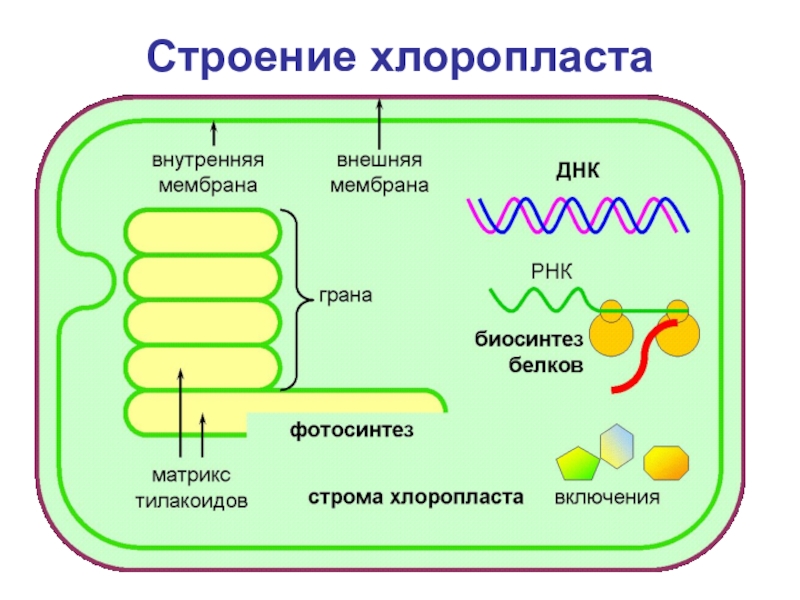 Строение хлоропласта

внутренняя мембрана

внешняя мембрана

ДНК

РНК

грана

биосинтез белков

фотосинтез

матрикс тилакоидов

строма хлоропласта

включения